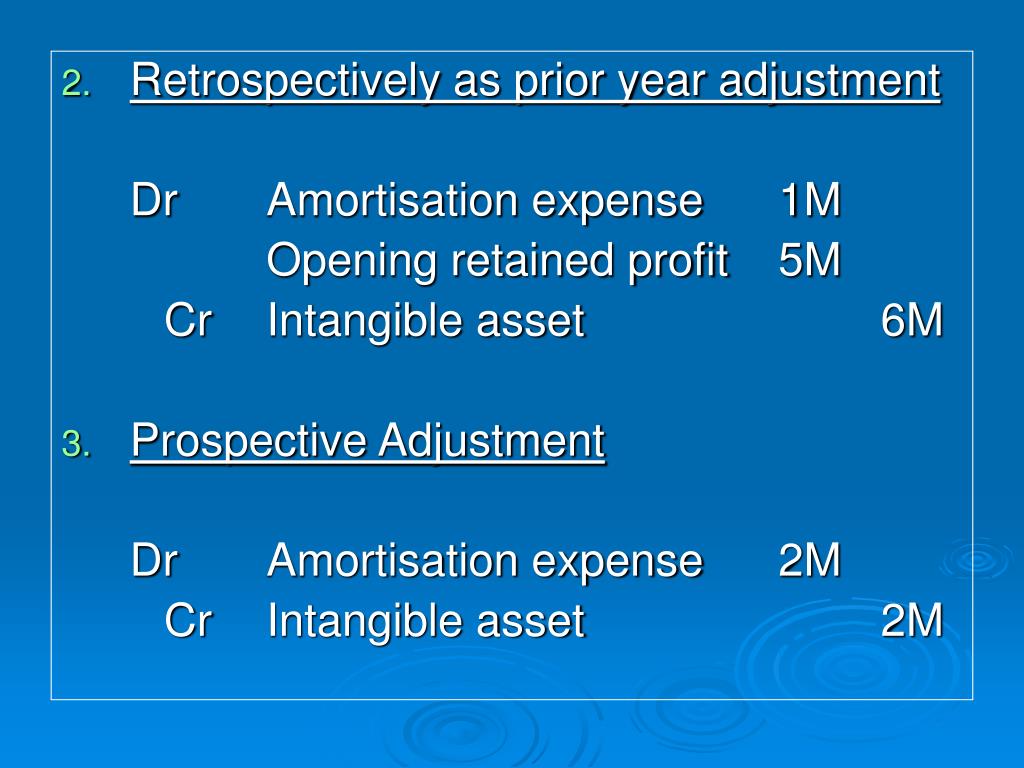 2. Retrospectively as prior year adjustment

Dr Amortisation expense 1M
Opening retained profit 5M
Cr Intangible asset 6M

3. Prospective Adjustment

Dr Amortisation expense 2M
Cr Intangible asset 2M